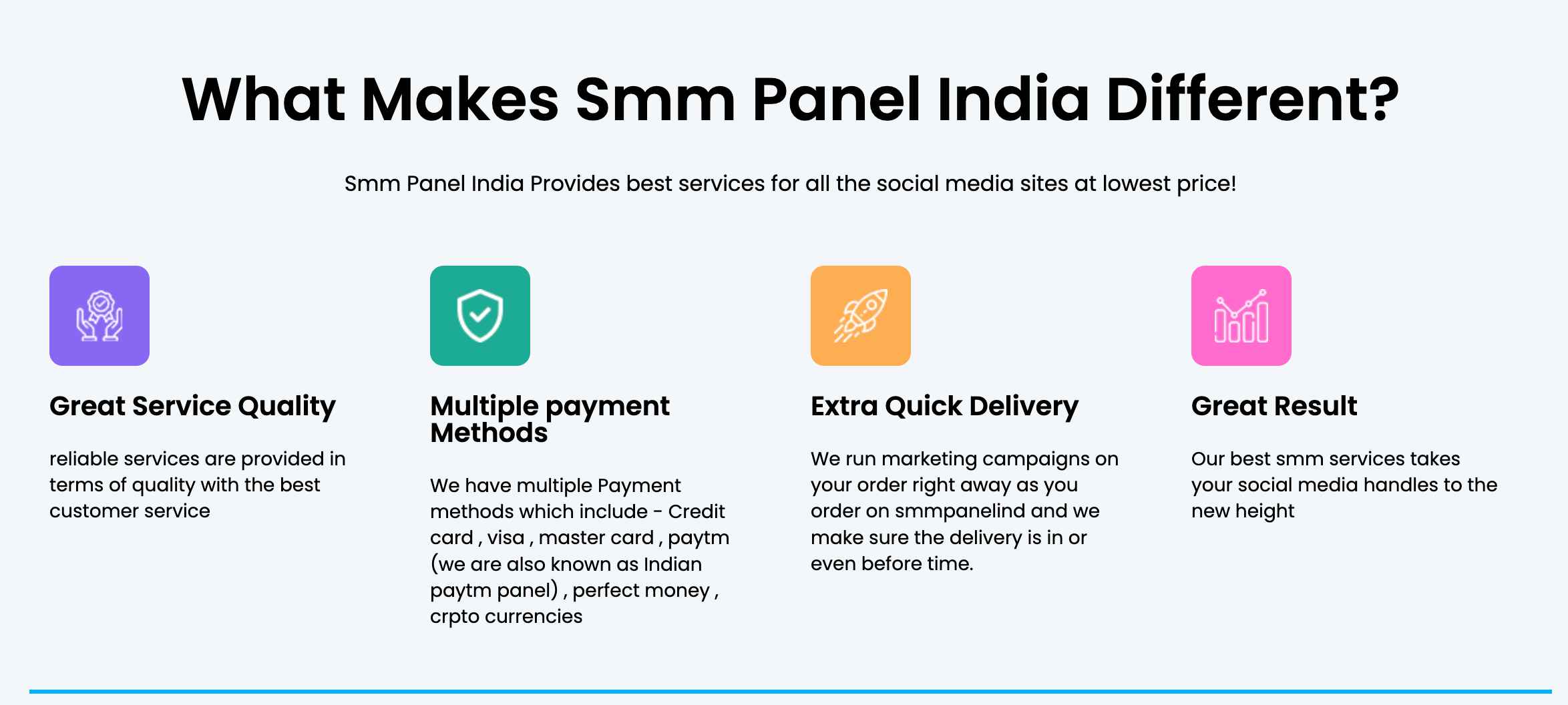 What Makes Smm Panel India Different?

Smm Panel India Provides best services for all the social media sites at lowest price!

Great Service Quality

reliable services are provided in terms of quality with the best customer service

Multiple payment Methods

We have multiple Payment methods which include - Credit card , visa , master card , paytm (we are also known as Indian paytm panel) , perfect money , crpto currencies

Extra Quick Delivery

We run marketing campaigns on your order right away as you order on smmpanelind and we make sure the delivery is in or even before time.

Great Result

Our best smm services takes your social media handles to the new height